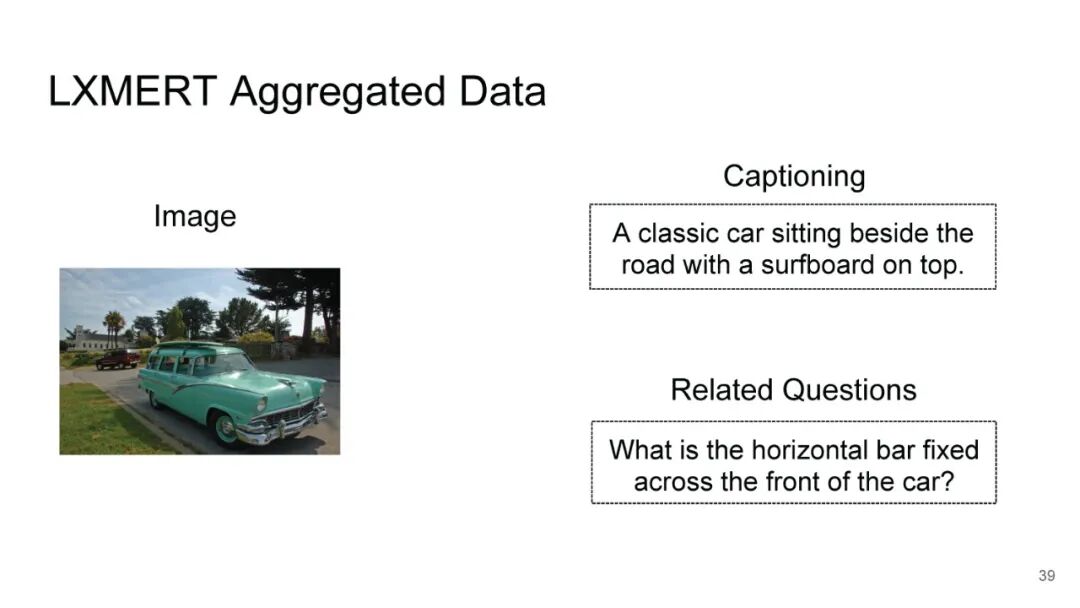 LXMERT Aggregated Data

Image

Captioning

A classic car sitting beside the road with a surfboard on top.

Related Questions

What is the horizontal bar fixed across the front of the car?

39